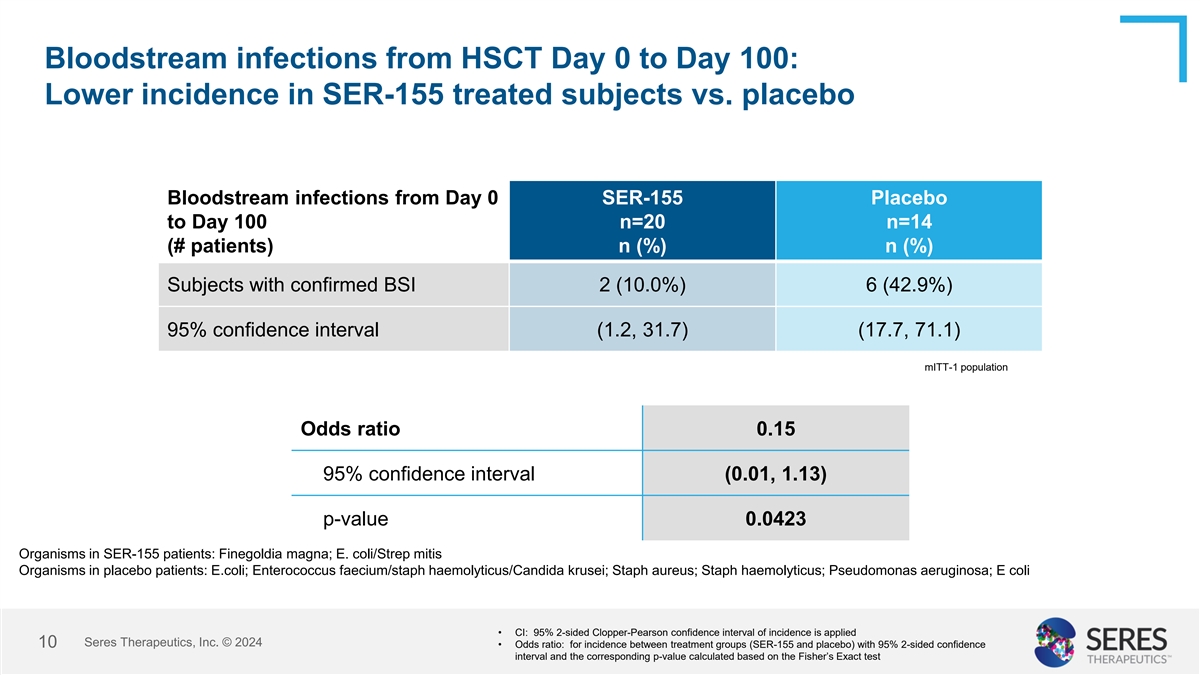 Bloodstream infections from HSCT Day 0 to Day 100:
Lower incidence in SER-155 treated subjects vs. placebo

| Bloodstream infections from Day 0 to Day 100 (# patients) | SER-155 n=20 n (%) | Placebo n=14 n (%) |
|---|---|---|
| Subjects with confirmed BSI | 2 (10.0%) | 6 (42.9%) |
| 95% confidence interval | (1.2, 31.7) | (17.7, 71.1) |

mITT-1 population

| Odds ratio | 0.15 |
|---|---|
| 95% confidence interval | (0.01, 1.13) |
| p-value | 0.0423 |

Organisms in SER-155 patients: Finegoldia magna; E. coli/Strep mitis
Organisms in placebo patients: E.coli; Enterococcus faecium/staph haemolyticus/Candida krusei; Staph aureus; Staph haemolyticus; Pseudomonas aeruginosa; E coli

10 Seres Therapeutics, Inc. © 2024

• CI: 95% 2-sided Clopper-Pearson confidence interval of incidence is applied
• Odds ratio: for incidence between treatment groups (SER-155 and placebo) with 95% 2-sided confidence interval and the corresponding p-value calculated based on the Fisher's Exact test

SERES THERAPEUTICS™